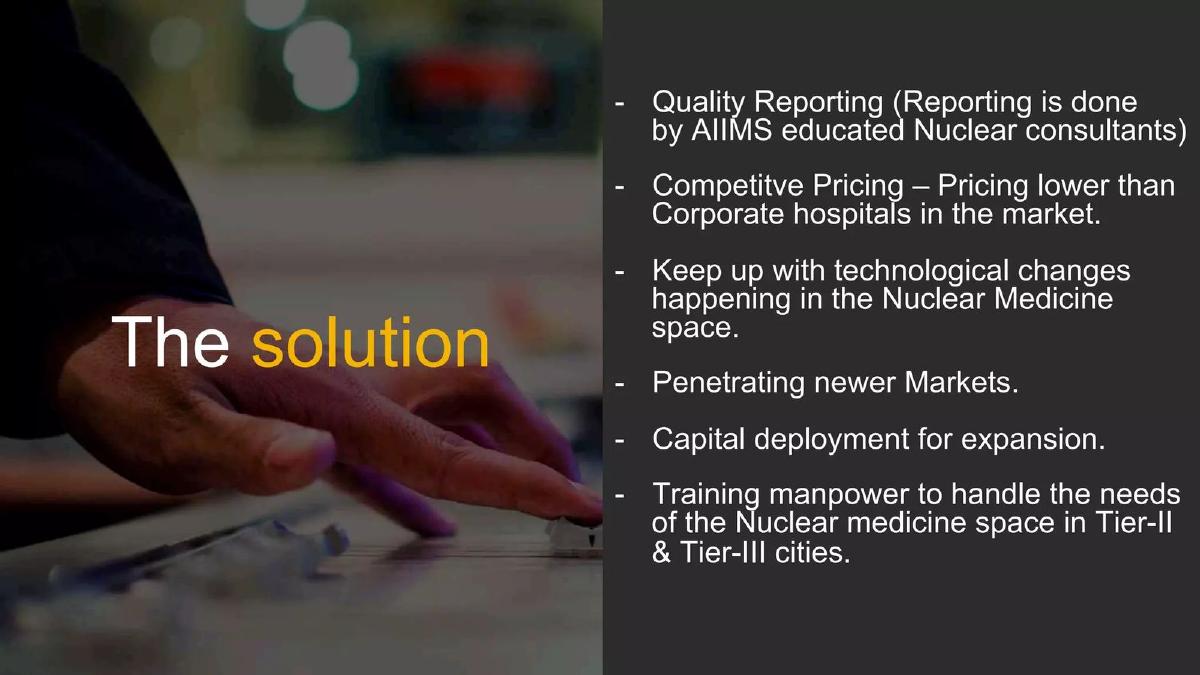 The solution

- Quality Reporting (Reporting is done by AIIMS educated Nuclear consultants)

- Competitve Pricing – Pricing lower than Corporate hospitals in the market.

- Keep up with technological changes happening in the Nuclear Medicine space.

- Penetrating newer Markets.

- Capital deployment for expansion.

- Training manpower to handle the needs of the Nuclear medicine space in Tier-II & Tier-III cities.